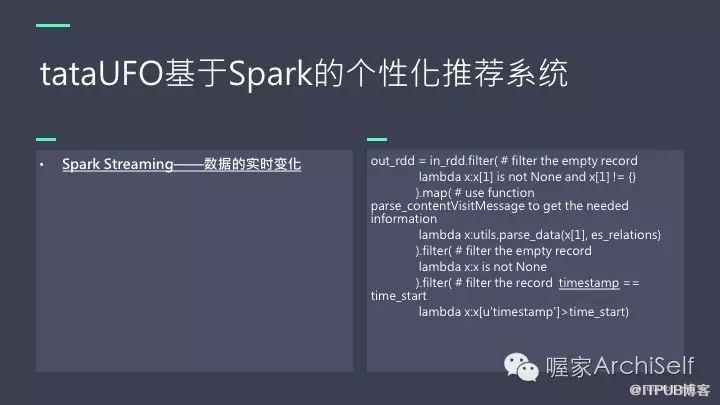 tataUFO基于Spark的个性化推荐系统

• Spark Streaming——数据的实时变化

out_rdd = in_rdd.filter( # filter the empty record
lambda x:x[1] is not None and x[1] != {}
).map( # use function parse_contentVisitMessage to get the needed information
lambda x:utils.parse_data(x[1], es_relations)
).filter( # filter the empty record
lambda x:x is not None
).filter( # filter the record timestamp == time_start
lambda x:x[u'timestamp']>time_start)

喔家ArchiSelf
@ITPUB博客